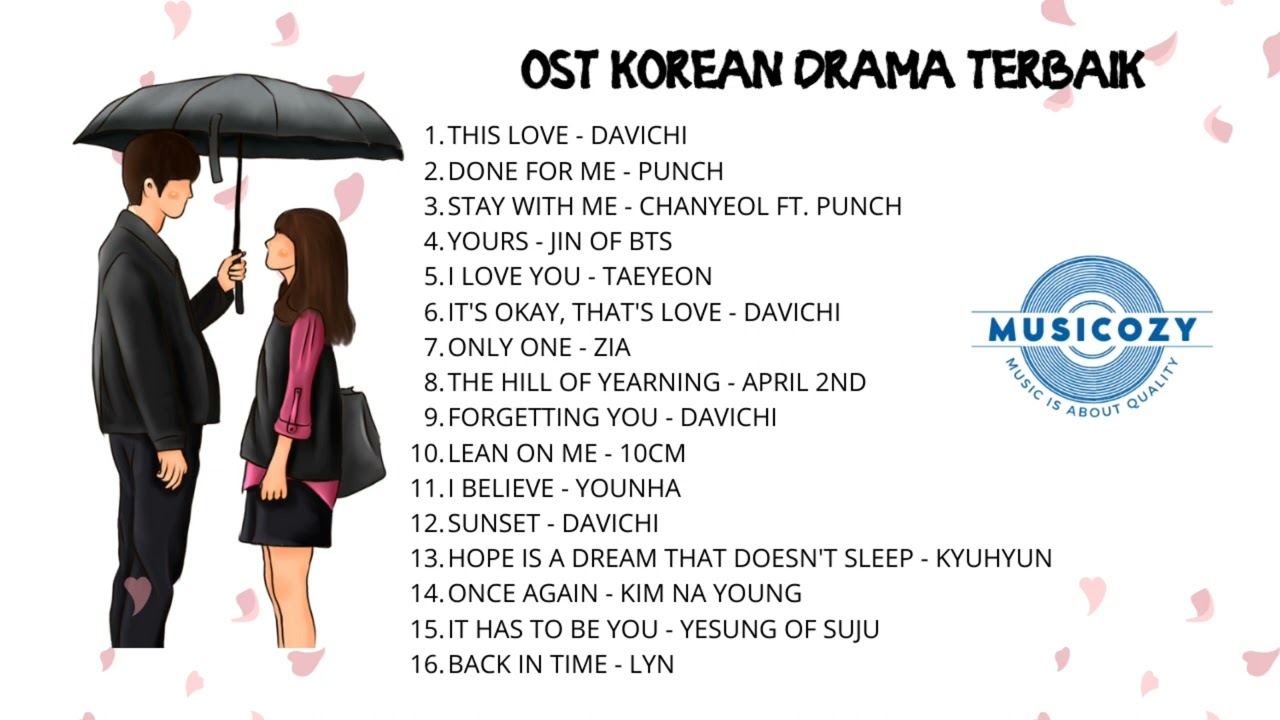 OST KOREAN DRAMA TERBAIK

1. THIS LOVE - DAVICHI
2. DONE FOR ME - PUNCH
3. STAY WITH ME - CHANYEOL FT. PUNCH
4. YOURS - JIN OF BTS
5. I LOVE YOU - TAEYEON
6. IT'S OKAY, THAT'S LOVE - DAVICHI
7. ONLY ONE - ZIA
8. THE HILL OF YEARNING - APRIL 2ND
9. FORGETTING YOU - DAVICHI
10. LEAN ON ME - 10CM
11. I BELIEVE - YOUNHA
12. SUNSET - DAVICHI
13. HOPE IS A DREAM THAT DOESN'T SLEEP - KYUHYUN
14. ONCE AGAIN - KIM NA YOUNG
15. IT HAS TO BE YOU - YESUNG OF SUJU
16. BACK IN TIME - LYN

MUSICOZY
MUSIC IS ABOUT QUALITY